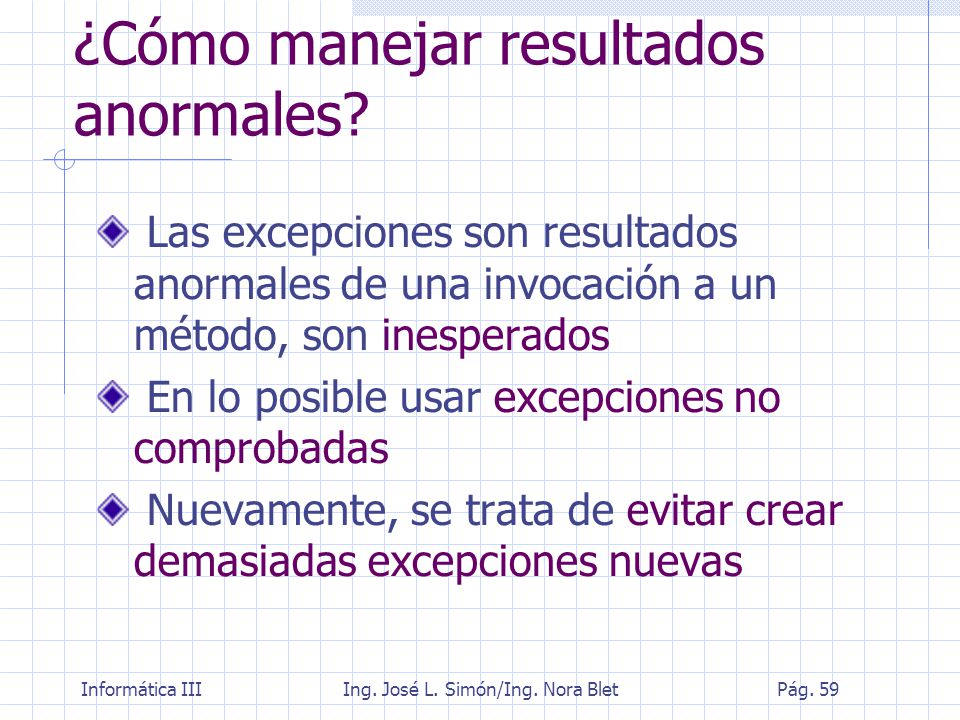 ¿Cómo manejar resultados anormales?

Las excepciones son resultados anormales de una invocación a un método, son inesperados

En lo posible usar excepciones no comprobadas

Nuevamente, se trata de evitar crear demasiadas excepciones nuevas

Informática III    Ing. José L. Simón/Ing. Nora Blet    Pág. 59